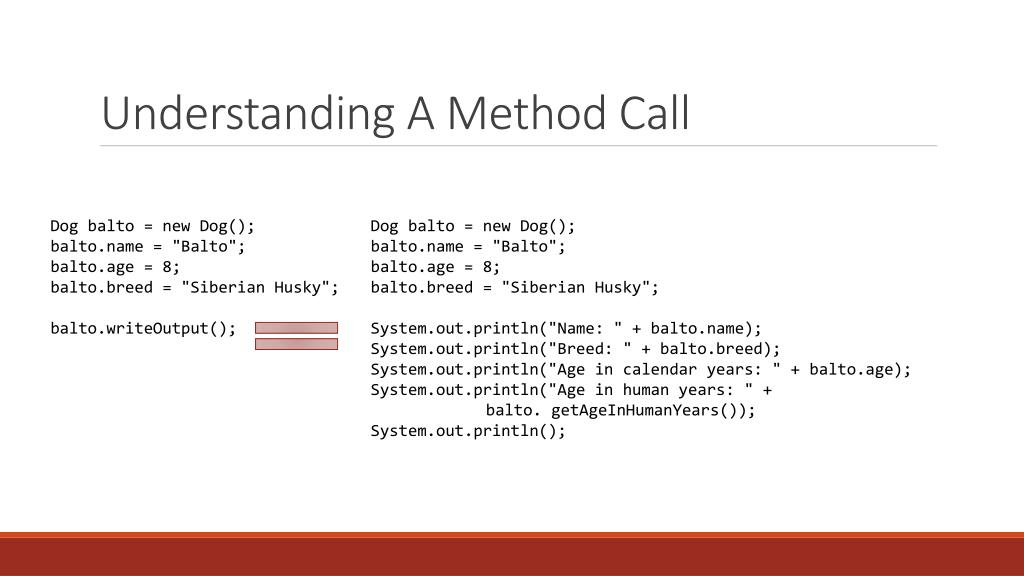 Understanding A Method Call

Dog balto = new Dog();
balto.name = "Balto";
balto.age = 8;
balto.breed = "Siberian Husky";

balto.writeOutput();

Dog balto = new Dog();
balto.name = "Balto";
balto.age = 8;
balto.breed = "Siberian Husky";

System.out.println("Name: " + balto.name);
System.out.println("Breed: " + balto.breed);
System.out.println("Age in calendar years: " + balto.age);
System.out.println("Age in human years: " +
balto. getAgeInHumanYears());
System.out.println();